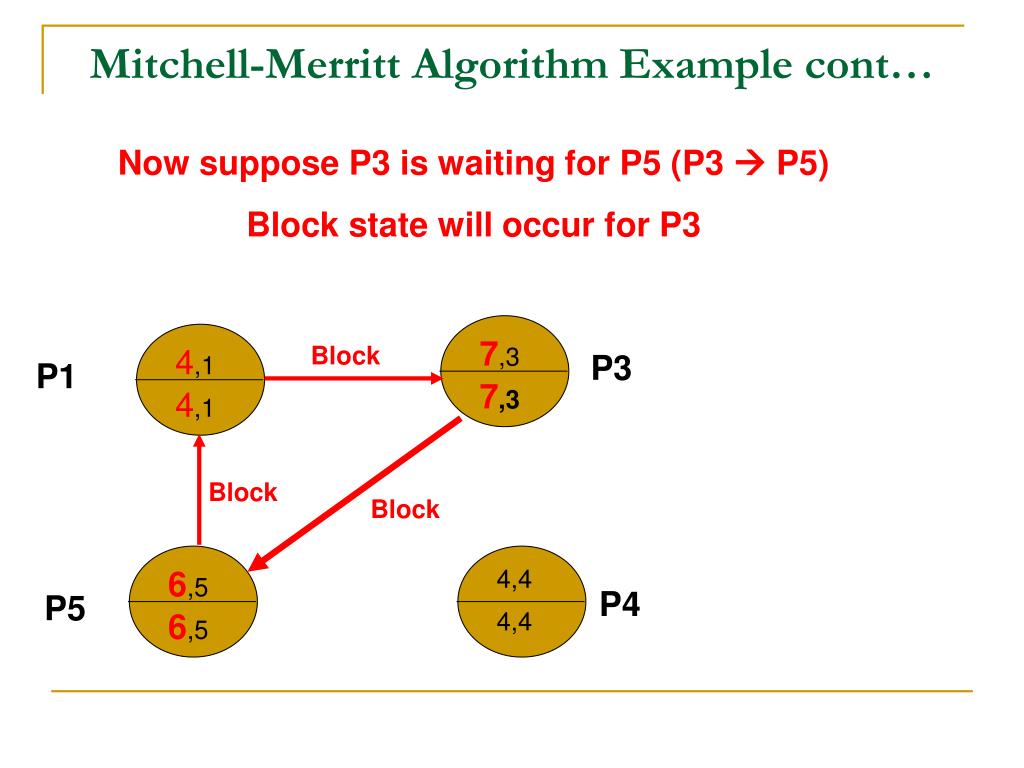 Mitchell-Merritt Algorithm Example cont…

Now suppose P3 is waiting for P5 (P3 → P5)

Block state will occur for P3

P1

4,1
4,1

Block

7,3
7,3

P3

Block

Block

P5

6,5
6,5

4,4
4,4

P4